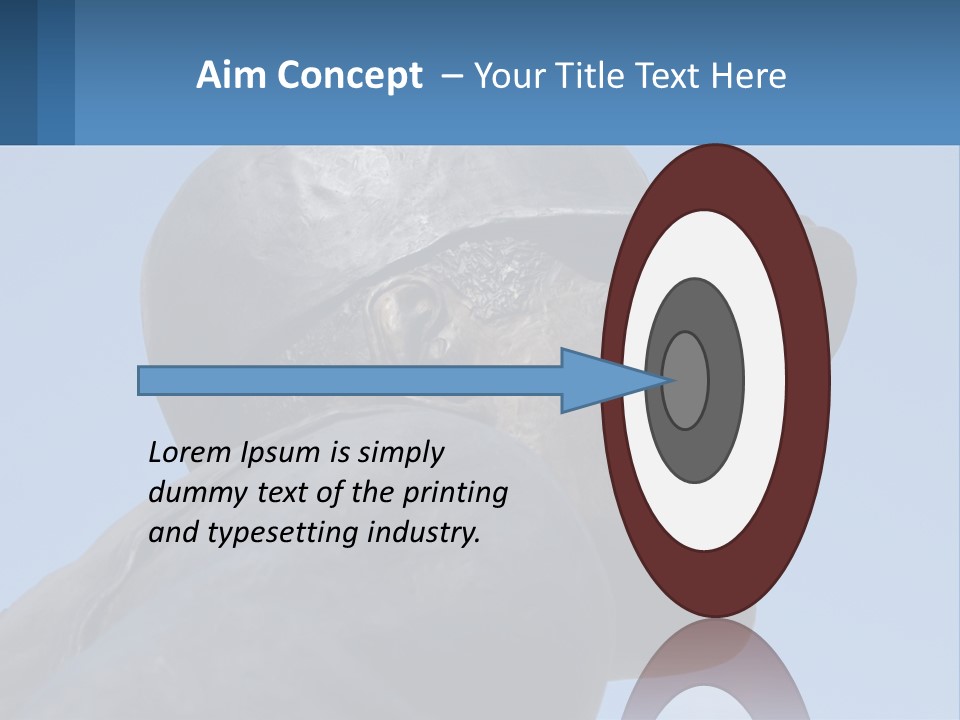 Aim Concept – Your Title Text Here

Lorem Ipsum is simply dummy text of the printing and typesetting industry.